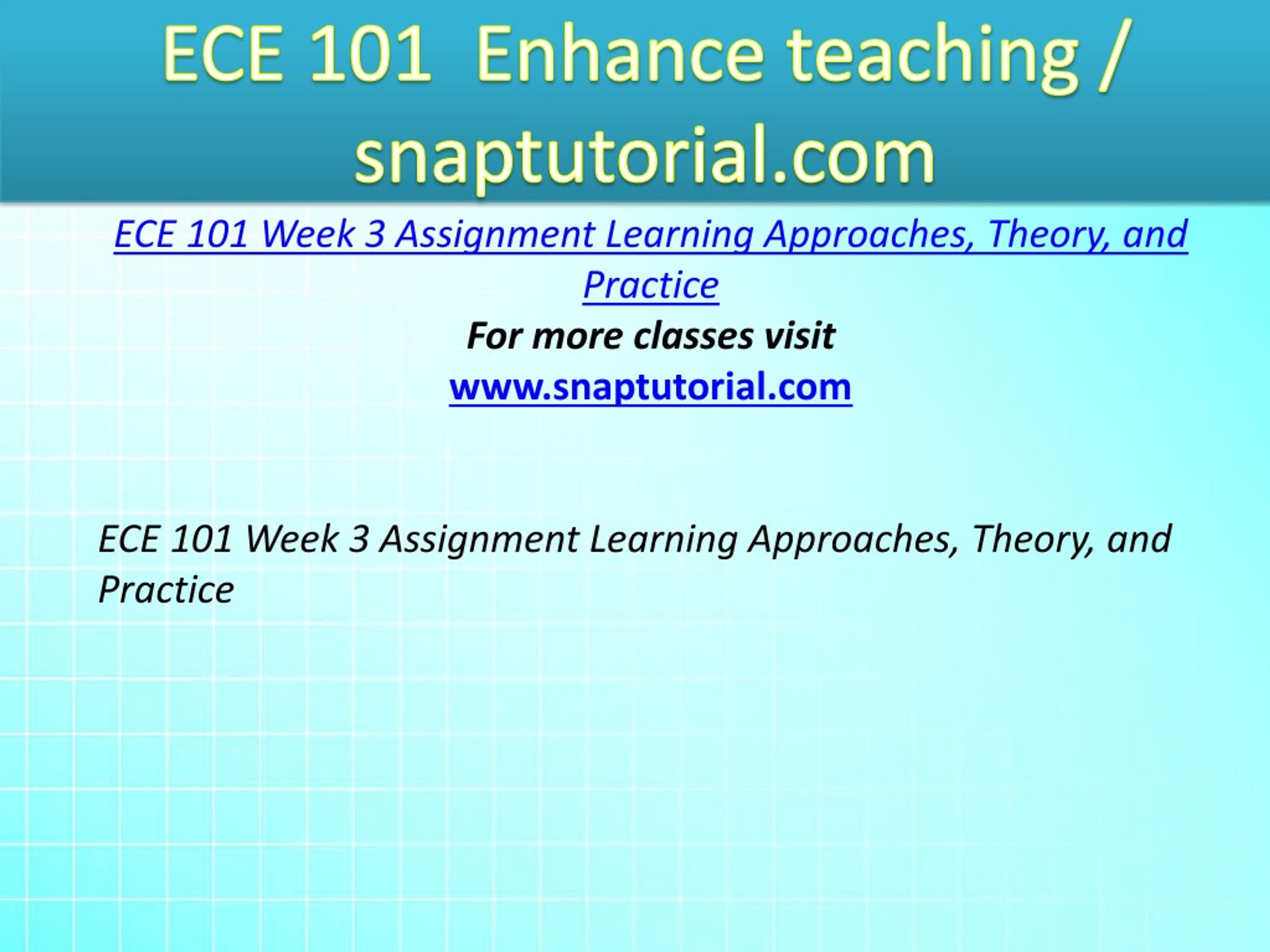 ECE 101 Enhance teaching / snaptutorial.com

ECE 101 Week 3 Assignment Learning Approaches, Theory, and Practice

For more classes visit

www.snaptutorial.com

ECE 101 Week 3 Assignment Learning Approaches, Theory, and Practice